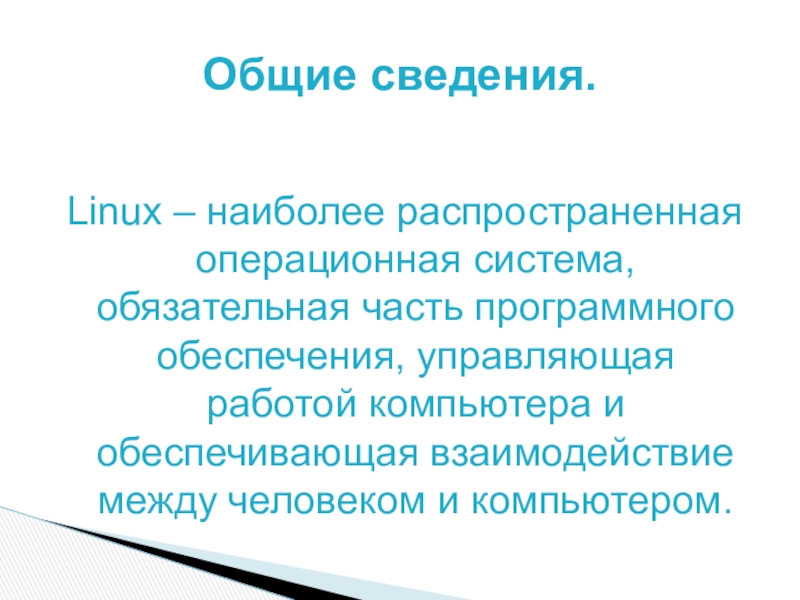 Общие сведения.

Linux – наиболее распространенная операционная система, обязательная часть программного обеспечения, управляющая работой компьютера и обеспечивающая взаимодействие между человеком и компьютером.